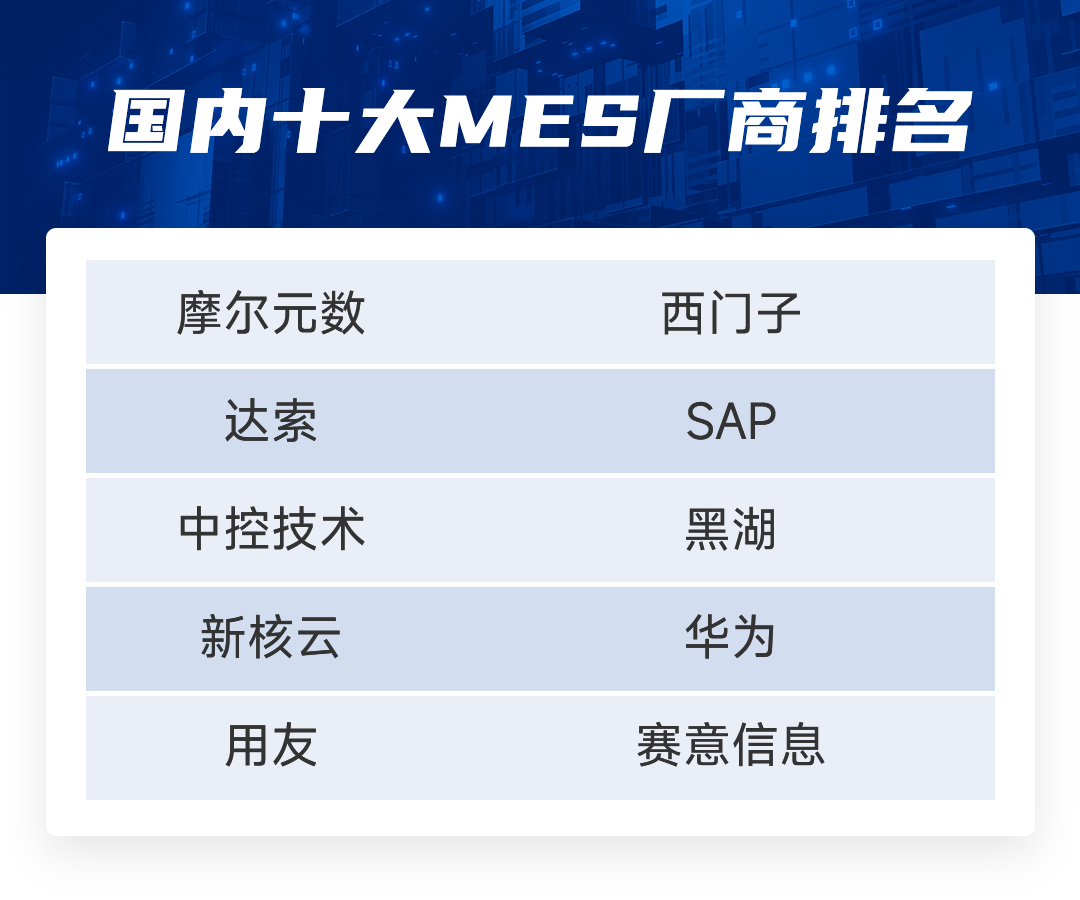 国内十大MES厂商排名

| 摩尔元数 | 西门子 |
|---|---|
| 达索 | SAP |
| 中控技术 | 黑湖 |
| 新核云 | 华为 |
| 用友 | 赛意信息 |